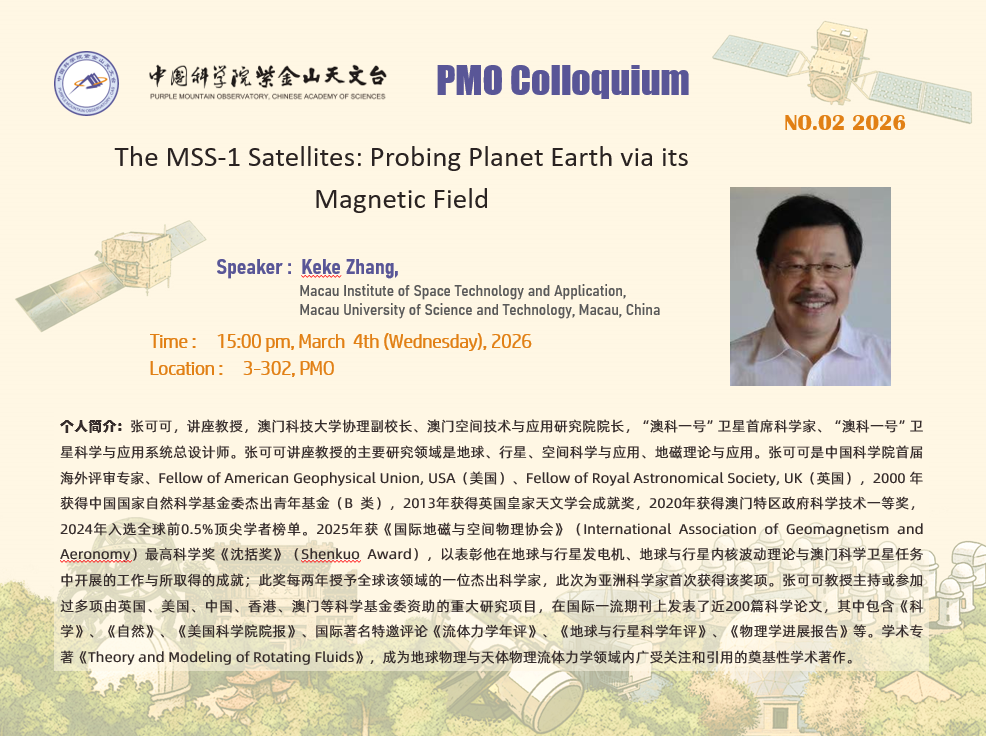 中国科学院紫金山天文台
PURPLE MOUNTAIN OBSERVATORY, CHINESE ACADEMY OF SCIENCES

PMO Colloquium

NO.02 2026

The MSS-1 Satellites: Probing Planet Earth via its Magnetic Field

Speaker : Keke Zhang,
Macau Institute of Space Technology and Application,
Macau University of Science and Technology, Macau, China

Time : 15:00 pm, March 4th (Wednesday), 2026
Location : 3-302, PMO

个人简介：张可可，讲座教授，澳门科技大学协理副校长、澳门空间技术与应用研究院院长，“澳科一号”卫星首席科学家、“澳科一号”卫星科学与应用系统总设计师。张可可讲座教授的主要研究领域是地球、行星、空间科学与应用、地磁理论与应用。张可可是中国科学院首届海外评审专家、Fellow of American Geophysical Union, USA（美国）、Fellow of Royal Astronomical Society, UK（英国），2000 年获得中国国家自然科学基金委杰出青年基金（B 类），2013年获得英国皇家天文学会成就奖，2020年获得澳门特区政府科学技术一等奖，2024年入选全球前0.5%顶尖学者榜单。2025年获《国际地磁与空间物理协会》（International Association of Geomagnetism and Aeronomy）最高科学奖《沈括奖》（Shenkuo Award），以表彰他在地球与行星发电机、地球与行星内核波动理论与澳门科学卫星任务中开展的工作与所取得的成就；此奖每两年授予全球该领域的一位杰出科学家，此次为亚洲科学家首次获得该奖项。张可可教授主持或参加过多项由英国、美国、中国、香港、澳门等科学基金委资助的重大研究项目，在国际一流期刊上发表了近200篇科学论文，其中包含《科学》、《自然》、《美国科学院院报》、国际著名特邀评论《流体力学年评》、《地球与行星科学年评》、《物理学进展报告》等。学术专著《Theory and Modeling of Rotating Fluids》，成为地球物理与天体物理流体力学领域内广受关注和引用的奠基性学术著作。